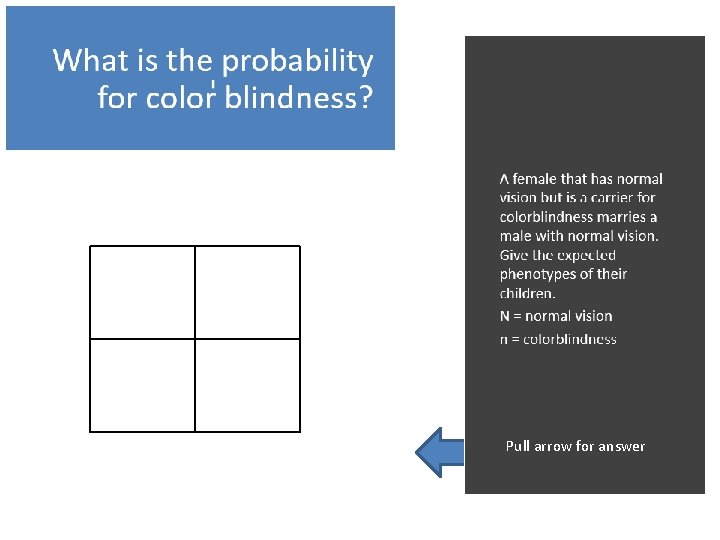 What is the probability for color blindness?

A female that has normal vision but is a carrier for colorblindness marries a male with normal vision. Give the expected phenotypes of their children.

N = normal vision

n = colorblindness

Pull arrow for answer